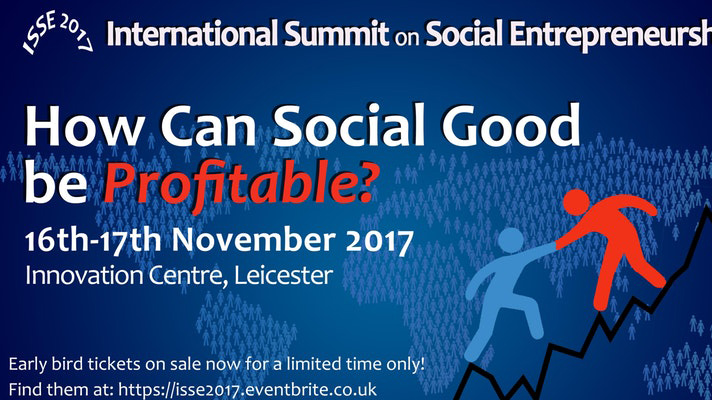 ISSE 2017 International Summit on Social Entrepreneursh

How Can Social Good be Profitable?

16th-17th November 2017
Innovation Centre, Leicester

Early bird tickets on sale now for a limited time only!
Find them at: https://isse2017.eventbrite.co.uk